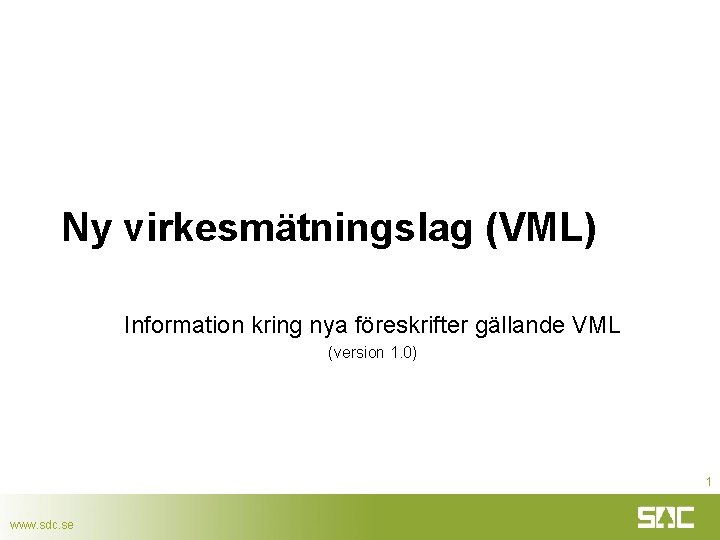 Ny virkesmätningslag (VML)

Information kring nya föreskrifter gällande VML
(version 1.0)

1

www.sdc.se

SDC